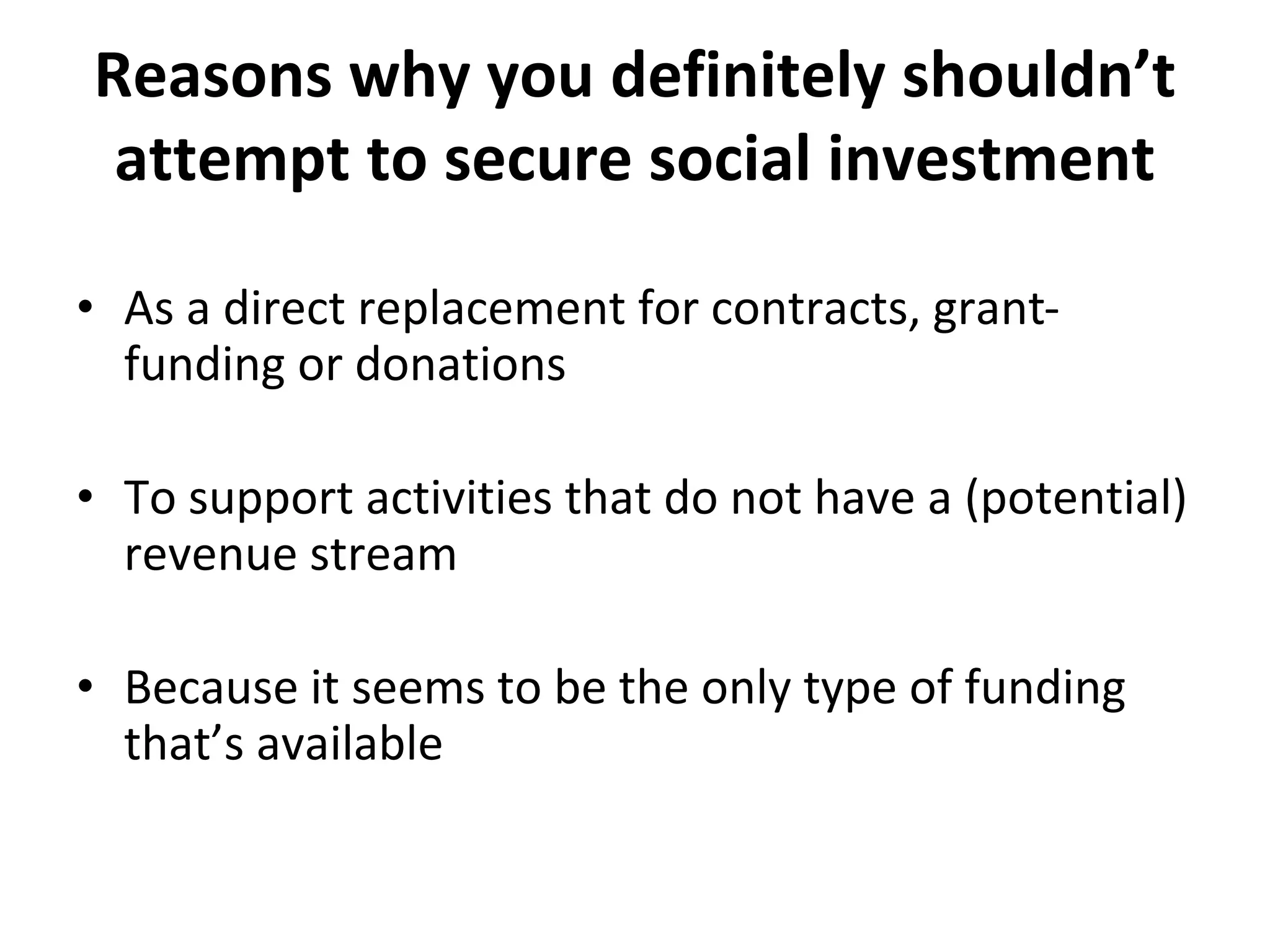 Reasons why you definitely shouldn’t attempt to secure social investment

• As a direct replacement for contracts, grant-funding or donations

• To support activities that do not have a (potential) revenue stream

• Because it seems to be the only type of funding that’s available